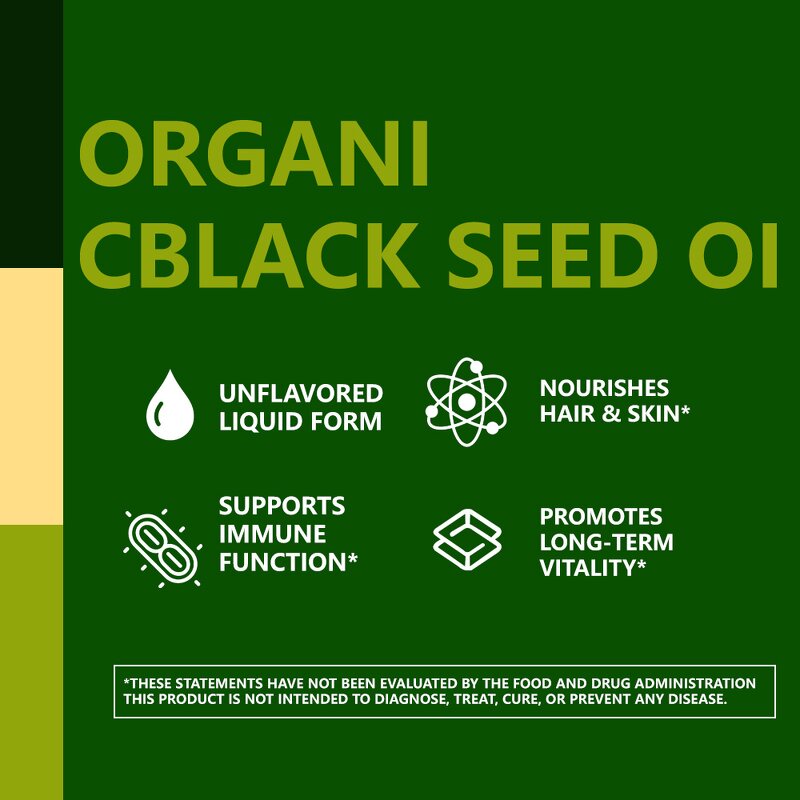 ORGANI CBLACK SEED OI

UNFLAVORED LIQUID FORM

NOURISHES HAIR & SKIN*

SUPPORTS IMMUNE FUNCTION*

PROMOTES LONG-TERM VITALITY*

*THESE STATEMENTS HAVE NOT BEEN EVALUATED BY THE FOOD AND DRUG ADMINISTRATION THIS PRODUCT IS NOT INTENDED TO DIAGNOSE, TREAT, CURE, OR PREVENT ANY DISEASE.